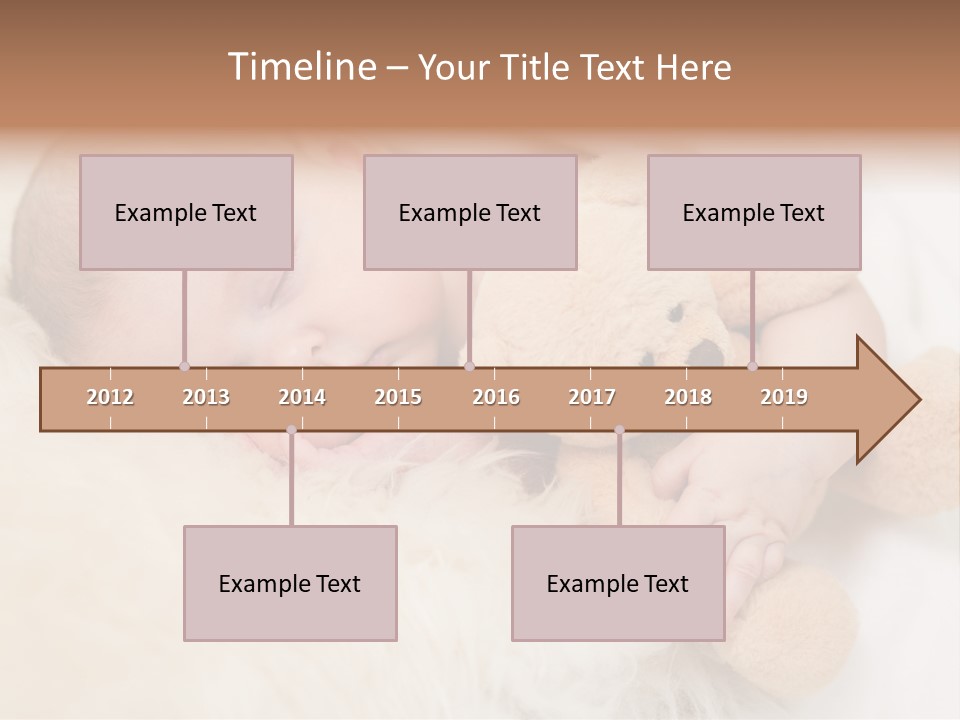 Timeline – Your Title Text Here

Example Text

Example Text

Example Text

2012 2013 2014 2015 2016 2017 2018 2019

Example Text

Example Text